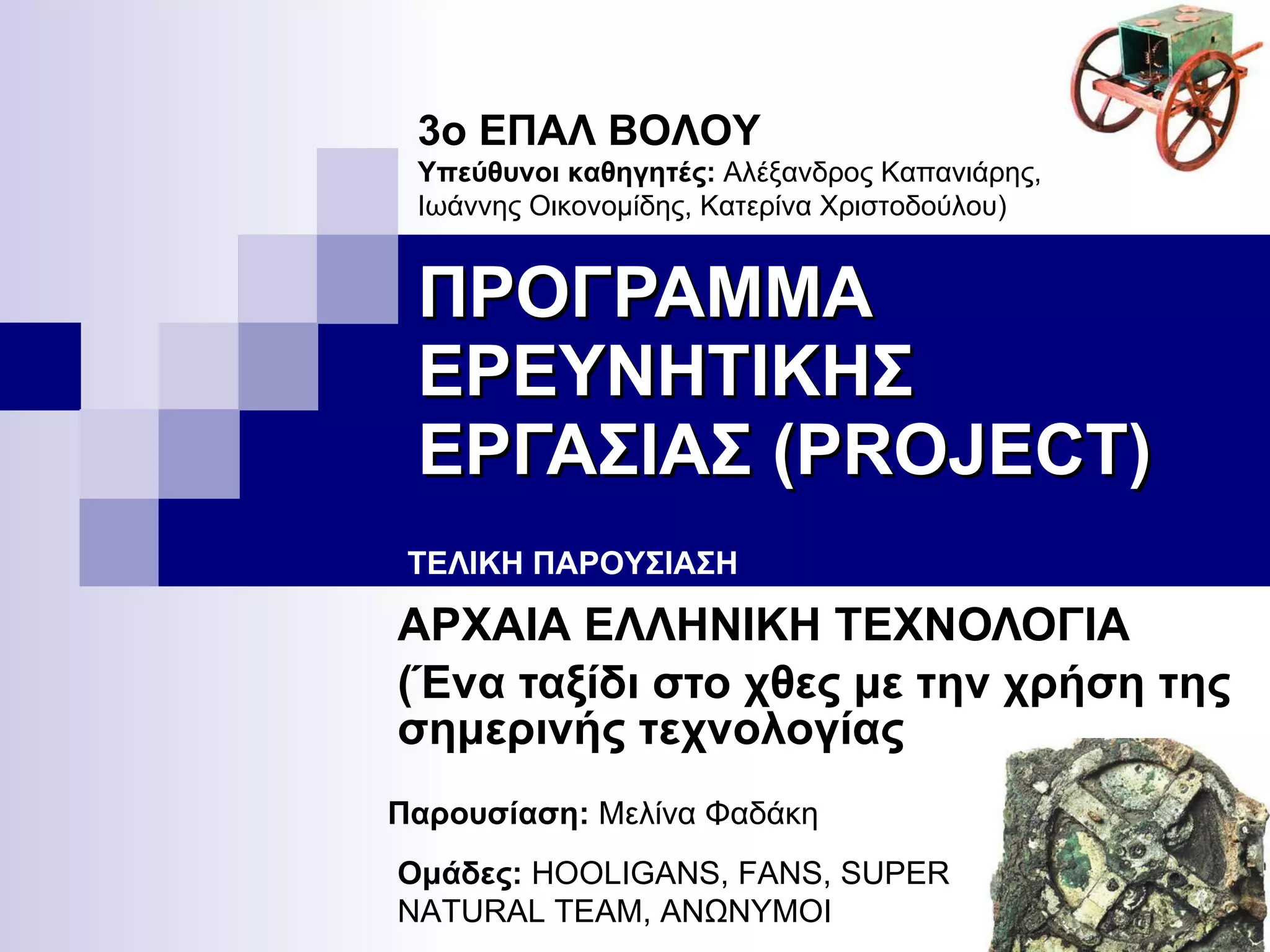 3ο ΕΠΑΛ ΒΟΛΟΥ
Υπεύθυνοι καθηγητές: Αλέξανδρος Καπανιάρης, Ιωάννης Οικονομίδης, Κατερίνα Χριστοδούλου)

ΠΡΟΓΡΑΜΜΑ ΕΡΕΥΝΗΤΙΚΗΣ ΕΡΓΑΣΙΑΣ (PROJECT)

ΤΕΛΙΚΗ ΠΑΡΟΥΣΙΑΣΗ

ΑΡΧΑΙΑ ΕΛΛΗΝΙΚΗ ΤΕΧΝΟΛΟΓΙΑ
(Ένα ταξίδι στο χθες με την χρήση της σημερινής τεχνολογίας

Παρουσίαση: Μελίνα Φαδάκη

Ομάδες: HOOLIGANS, FANS, SUPER NATURAL TEAM, ΑΝΩΝΥΜΟΙ